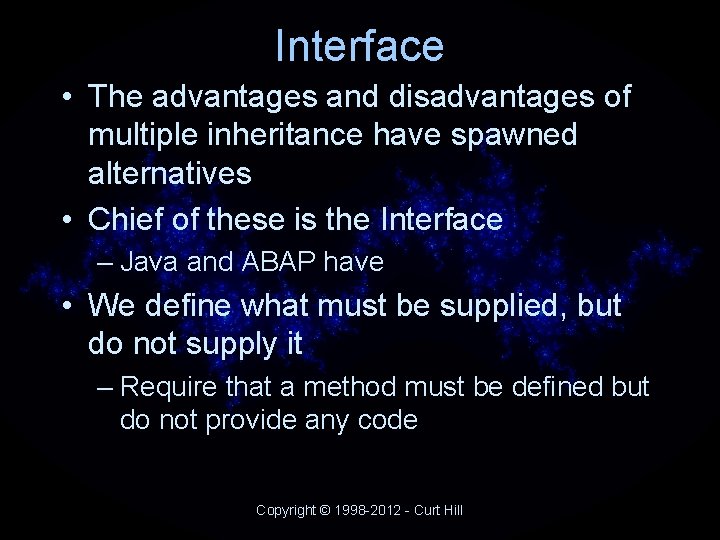 Interface

• The advantages and disadvantages of multiple inheritance have spawned alternatives
• Chief of these is the Interface
  – Java and ABAP have
• We define what must be supplied, but do not supply it
  – Require that a method must be defined but do not provide any code

Copyright © 1998-2012 - Curt Hill